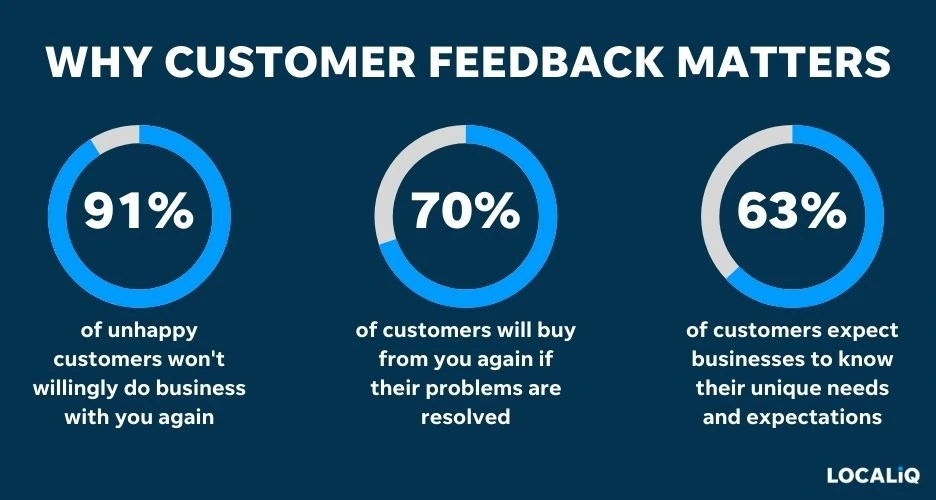 WHY CUSTOMER FEEDBACK MATTERS

91%

of unhappy customers won't willingly do business with you again

70%

of customers will buy from you again if their problems are resolved

63%

of customers expect businesses to know their unique needs and expectations

LOCALiQ